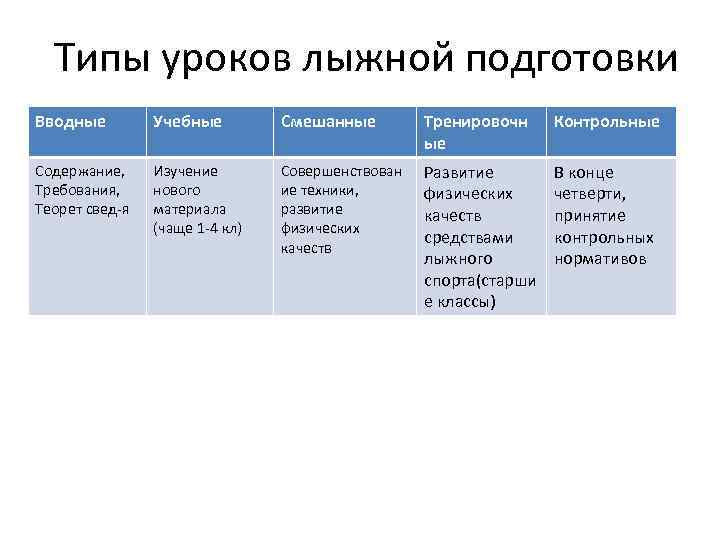 Типы уроков лыжной подготовки

| Вводные | Учебные | Смешанные | Тренировочные | Контрольные |
|---|---|---|---|---|
| Содержание, Требования, Теорет свед-я | Изучение нового материала (чаще 1-4 кл) | Совершенствование техники, развитие физических качеств | Развитие физических качеств средствами лыжного спорта(старшие классы) | В конце четверти, принятие контрольных нормативов |